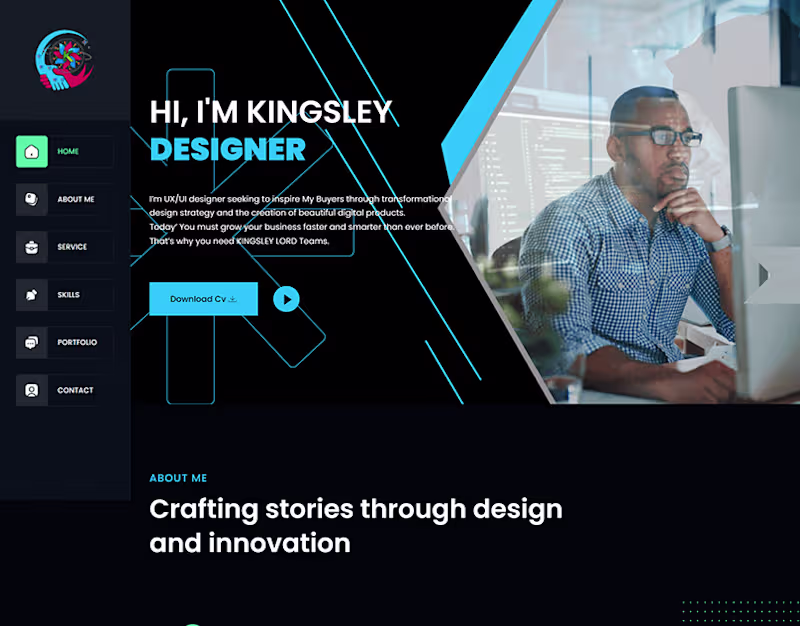 HOME

ABOUT ME

SERVICE

SKILLS

PORTFOLIO

CONTACT

HI, I'M KINGSLEY
DESIGNER

I'm UX/UI designer seeking to inspire My Buyers through transformational design strategy and the creation of beautiful digital products.
Today' You must grow your business faster and smarter than ever before. That's why you need KINGSLEY LORD Teams.

Download Cv

ABOUT ME

Crafting stories through design and innovation